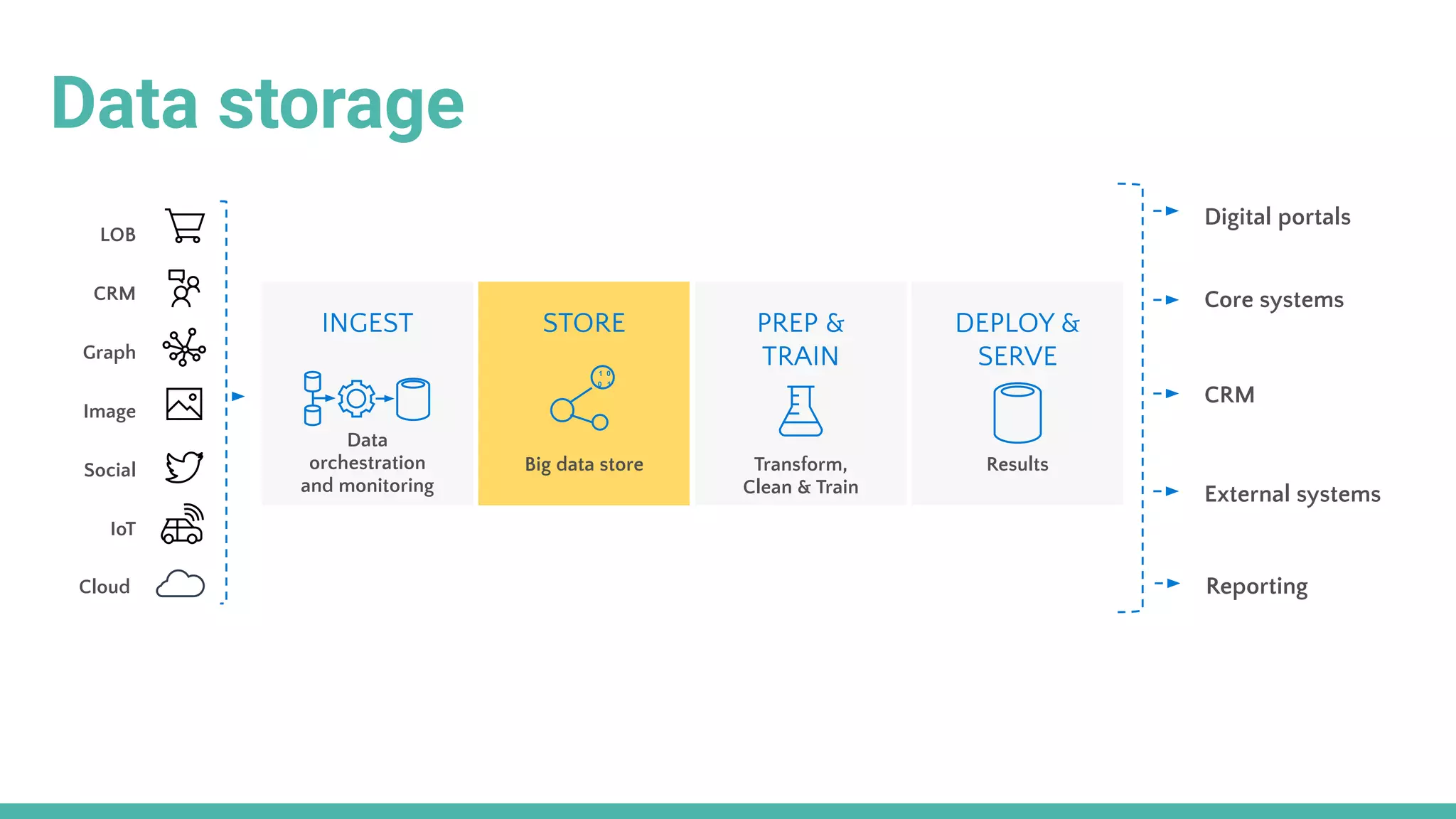 Data storage

LOB
CRM
Graph
Image
Social
IoT
Cloud

INGEST
Data orchestration and monitoring

STORE
Big data store

PREP & TRAIN
Transform, Clean & Train

DEPLOY & SERVE
Results

Digital portals
Core systems
CRM
External systems
Reporting